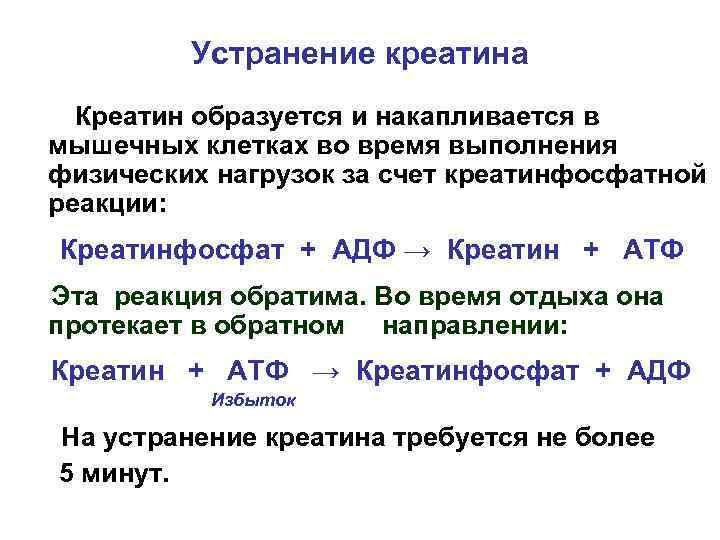 Устранение креатина

Креатин образуется и накапливается в мышечных клетках во время выполнения физических нагрузок за счет креатинфосфатной реакции:

Креатинфосфат + АДФ → Креатин + АТФ

Эта реакция обратима. Во время отдыха она протекает в обратном направлении:

Креатин + АТФ → Креатинфосфат + АДФ
Избыток

На устранение креатина требуется не более 5 минут.